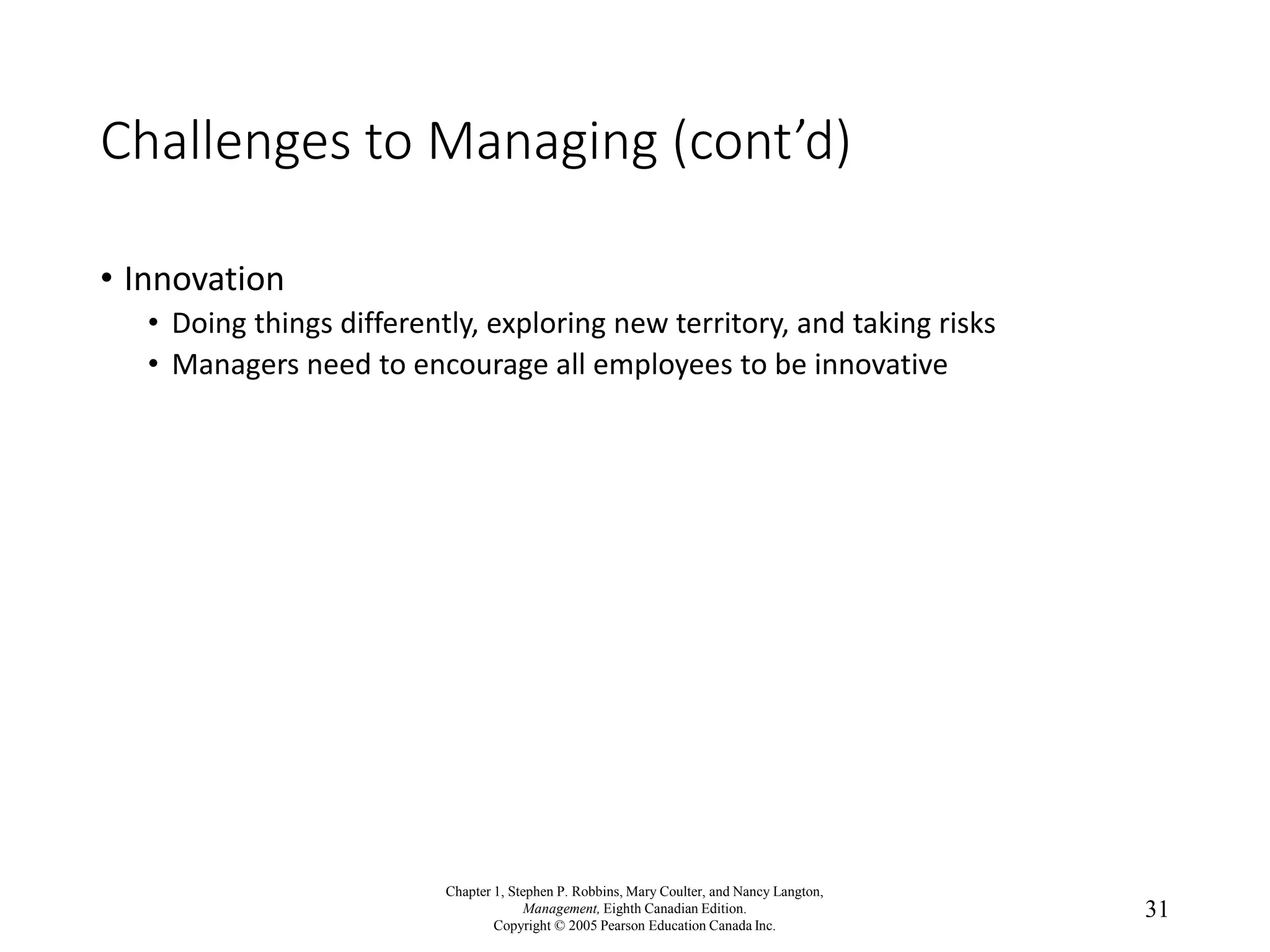 Challenges to Managing (cont’d)

• Innovation
  • Doing things differently, exploring new territory, and taking risks
  • Managers need to encourage all employees to be innovative

Chapter 1, Stephen P. Robbins, Mary Coulter, and Nancy Langton, Management, Eighth Canadian Edition. Copyright © 2005 Pearson Education Canada Inc.

31